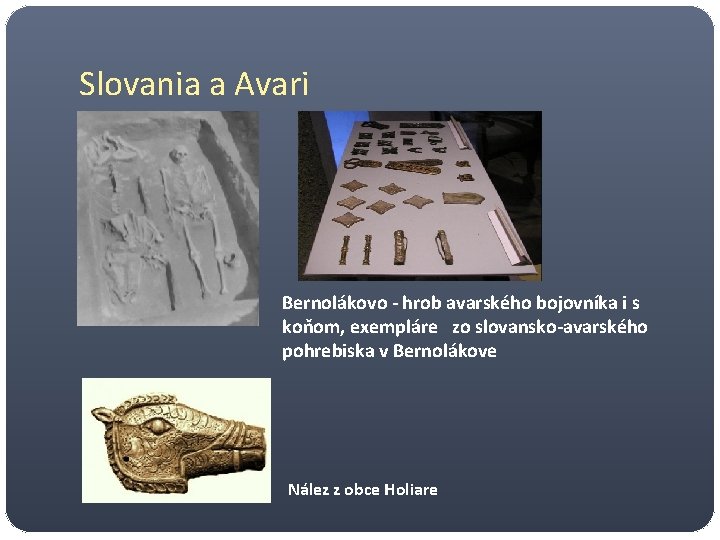 Slovania a Avari

Bernolákovo - hrob avarského bojovníka i s koňom, exempláre zo slovansko-avarského pohrebiska v Bernolákove

Nález z obce Holiare